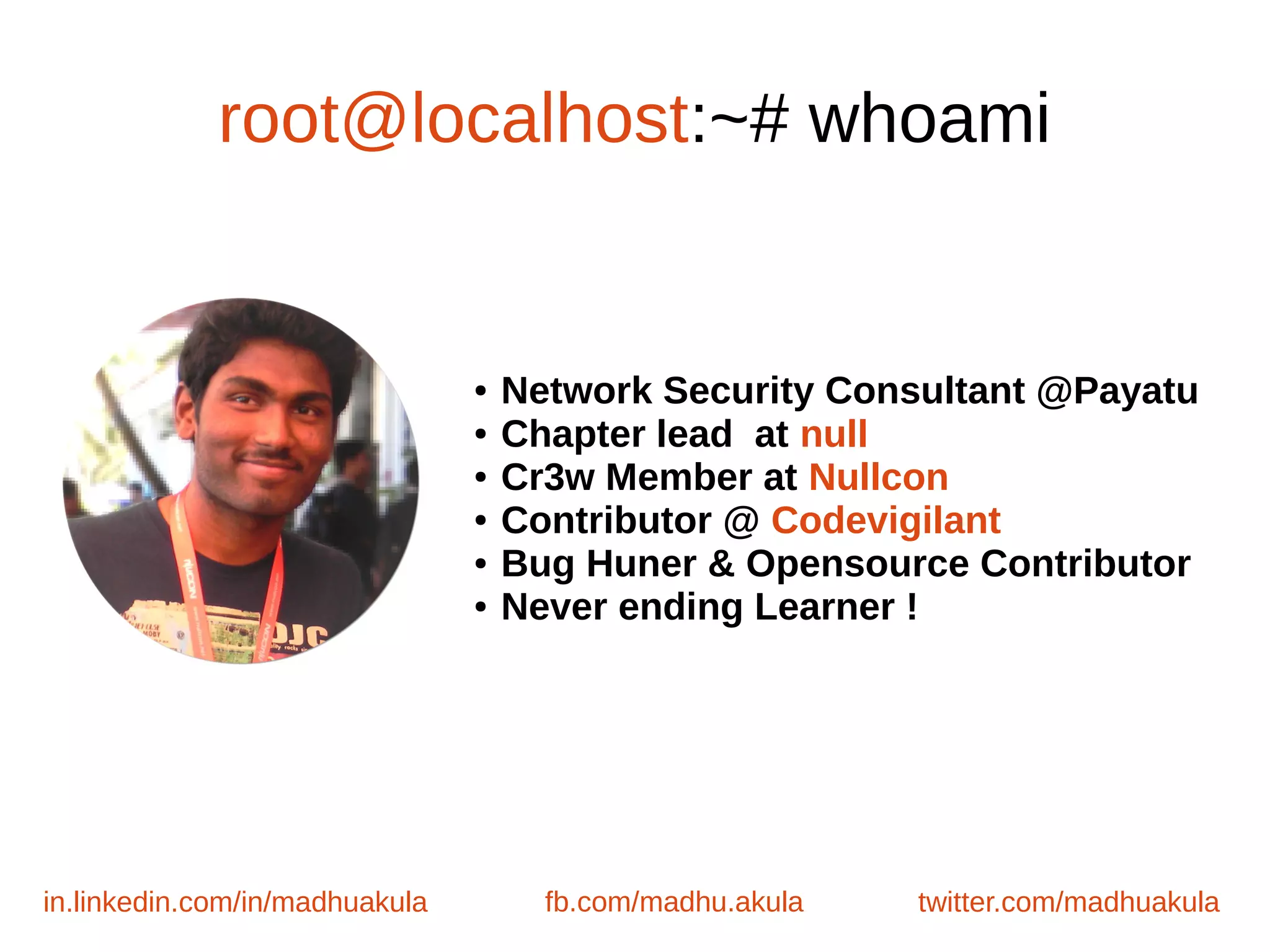 root@localhost:~# whoami

• Network Security Consultant @Payatu
• Chapter lead  at null
• Cr3w Member at Nullcon
• Contributor @ Codevigilant
• Bug Huner & Opensource Contributor
• Never ending Learner !

in.linkedin.com/in/madhuakula fb.com/madhu.akula twitter.com/madhuakula